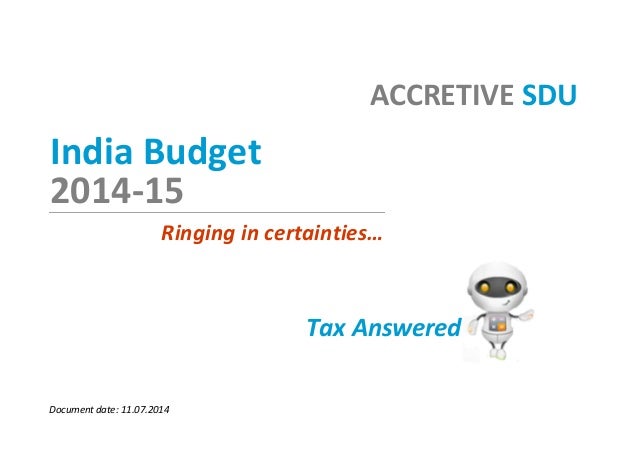 ACCRETIVE SDU

India Budget
2014-15

Ringing in certainties…

Tax Answered

Document date: 11.07.2014